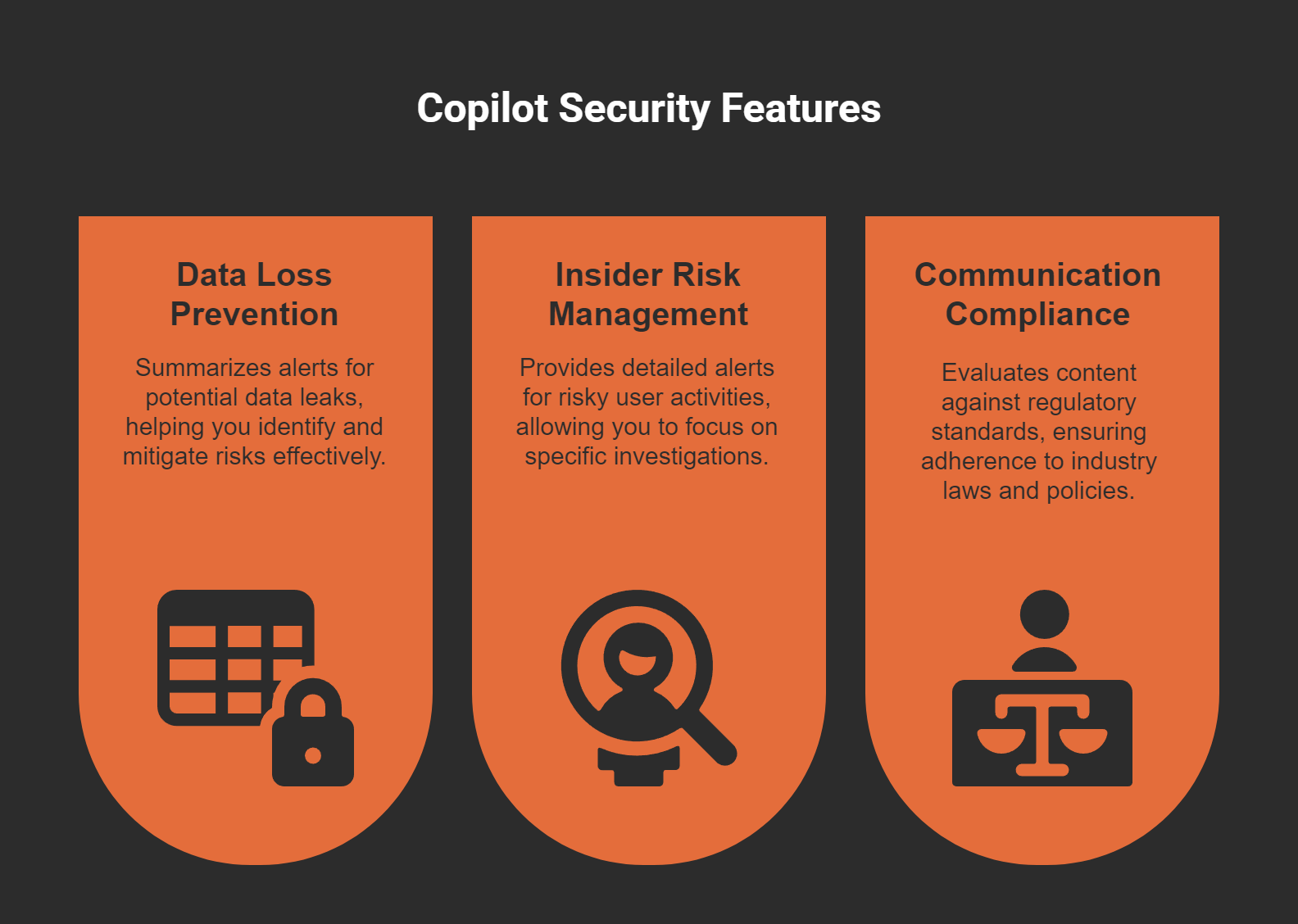 Copilot Security Features

Data Loss Prevention

Summarizes alerts for potential data leaks, helping you identify and mitigate risks effectively.

Insider Risk Management

Provides detailed alerts for risky user activities, allowing you to focus on specific investigations.

Communication Compliance

Evaluates content against regulatory standards, ensuring adherence to industry laws and policies.